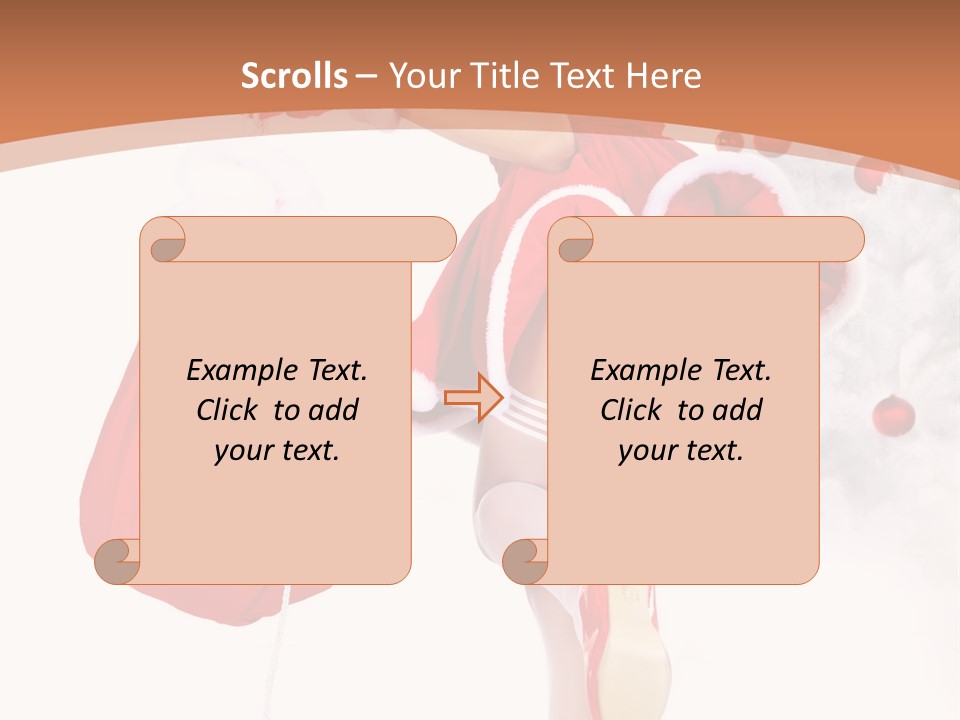 Scrolls – Your Title Text Here

Example Text. Click to add your text.

Example Text. Click to add your text.